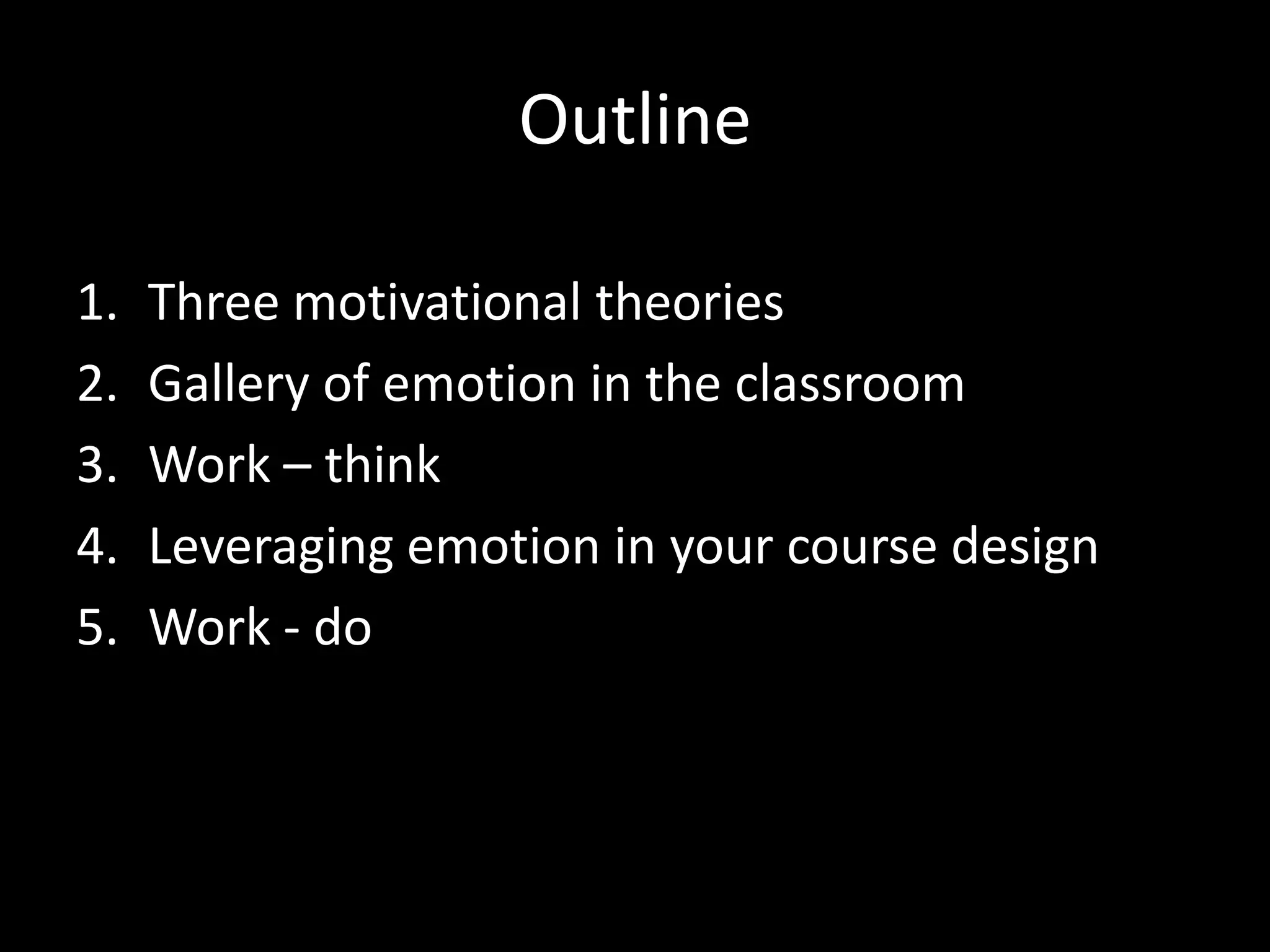 Outline

1. Three motivational theories
2. Gallery of emotion in the classroom
3. Work – think
4. Leveraging emotion in your course design
5. Work - do